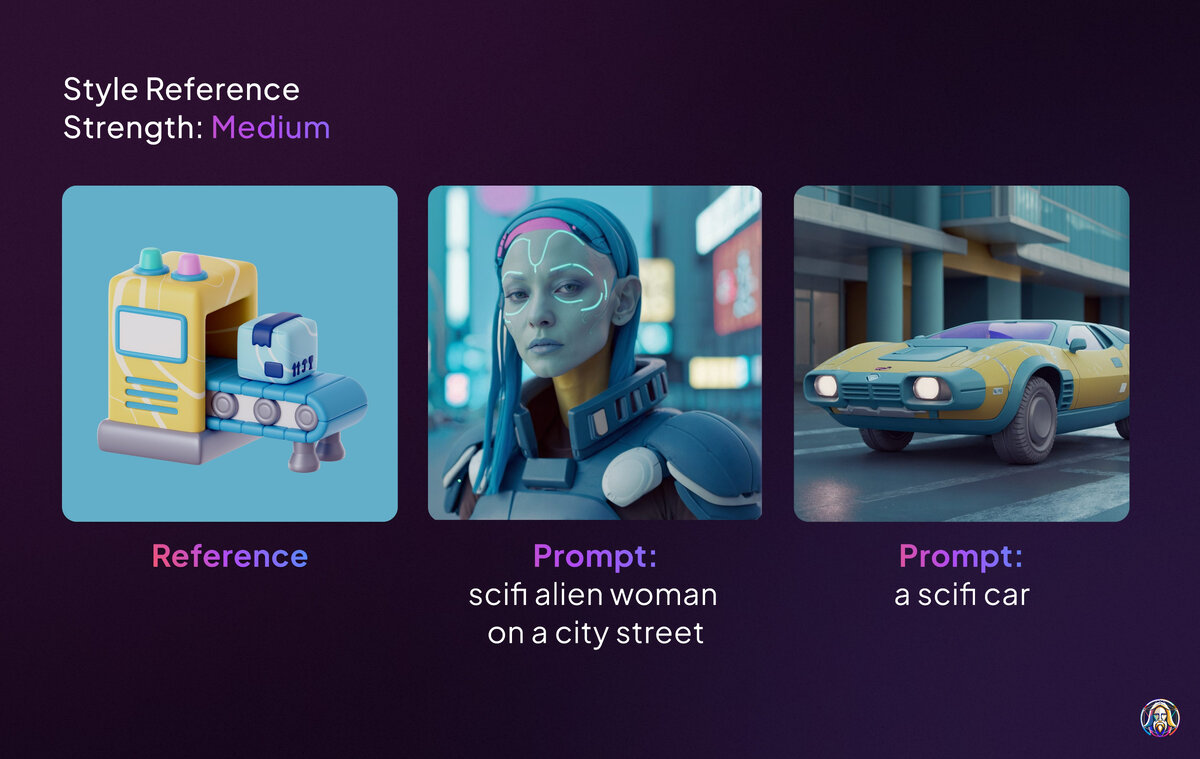 Style Reference
Strength: Medium

Reference

Prompt:
scifi alien woman on a city street

Prompt:
a scifi car